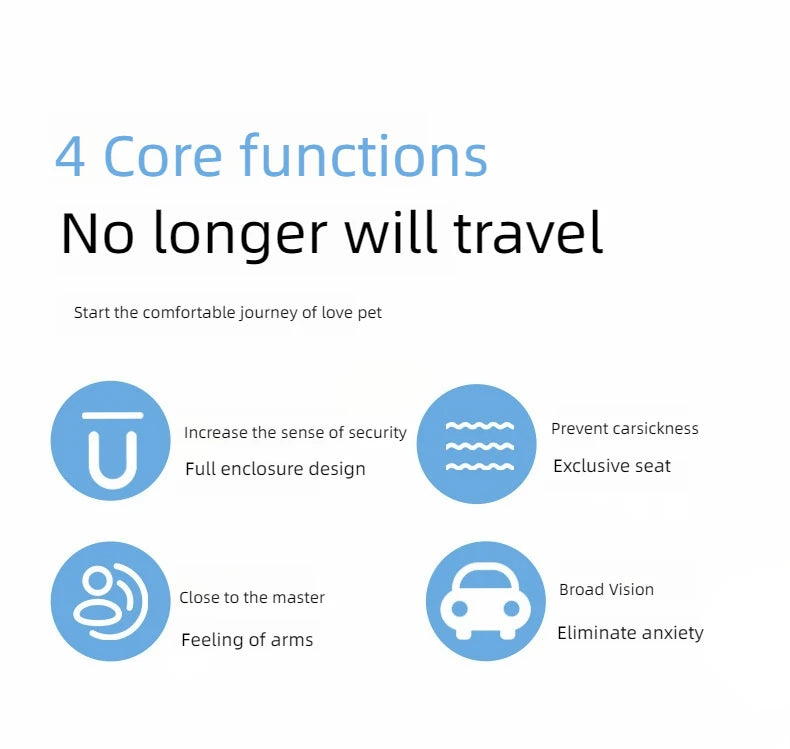 4 Core functions
No longer will travel

Start the comfortable journey of love pet

Increase the sense of security
Full enclosure design

Prevent carsickness
Exclusive seat

Close to the master
Feeling of arms

Broad Vision
Eliminate anxiety